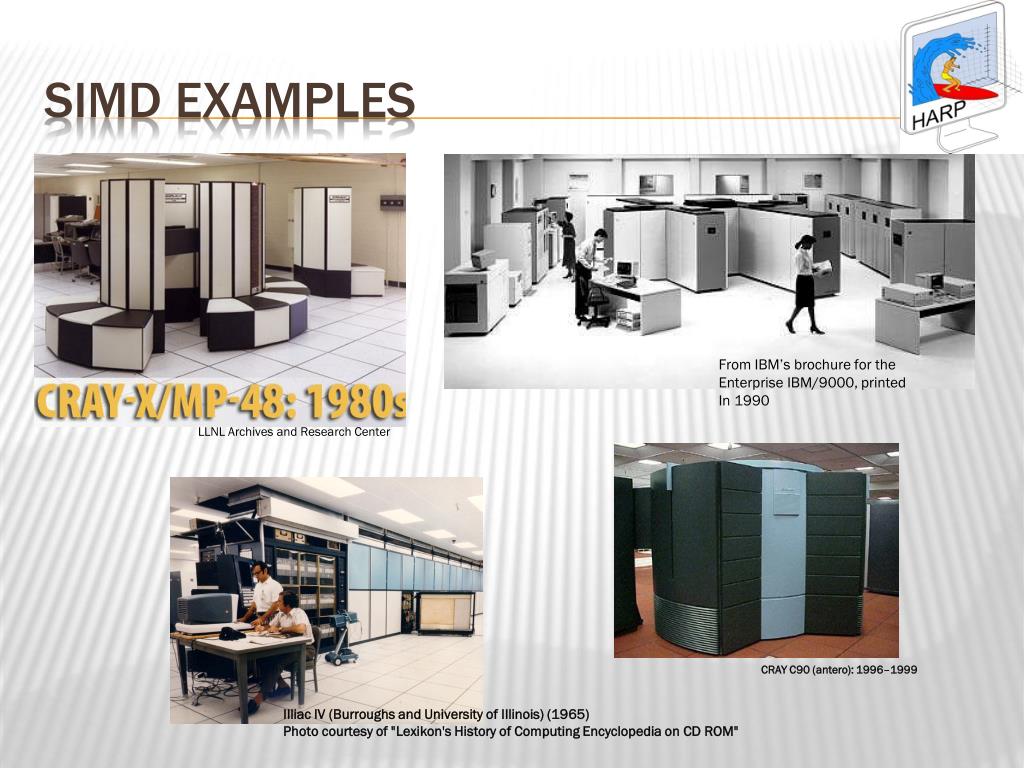 SIMD EXAMPLES

HARP

CRAY-X/MP-48: 1980s

LLNL Archives and Research Center

From IBM's brochure for the Enterprise IBM/9000, printed In 1990

CRAY C90 (antero): 1996–1999

Illiac IV (Burroughs and University of Illinois) (1965)
Photo courtesy of "Lexikon's History of Computing Encyclopedia on CD ROM"